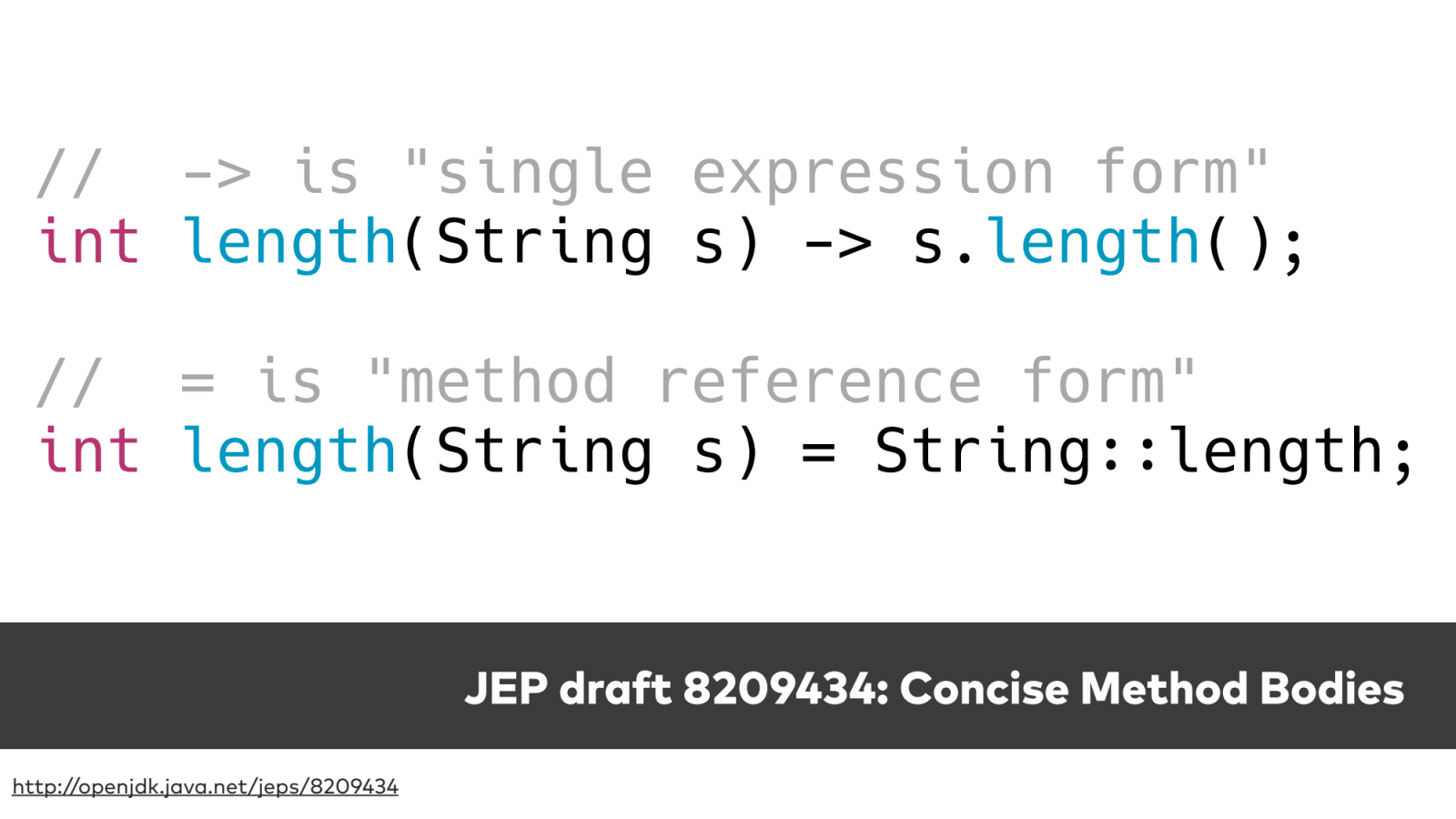 //  -> is "single expression form"
int length(String s) -> s.length();

//  = is "method reference form"
int length(String s) = String::length;

JEP draft 8209434: Concise Method Bodies

http://openjdk.java.net/jeps/8209434